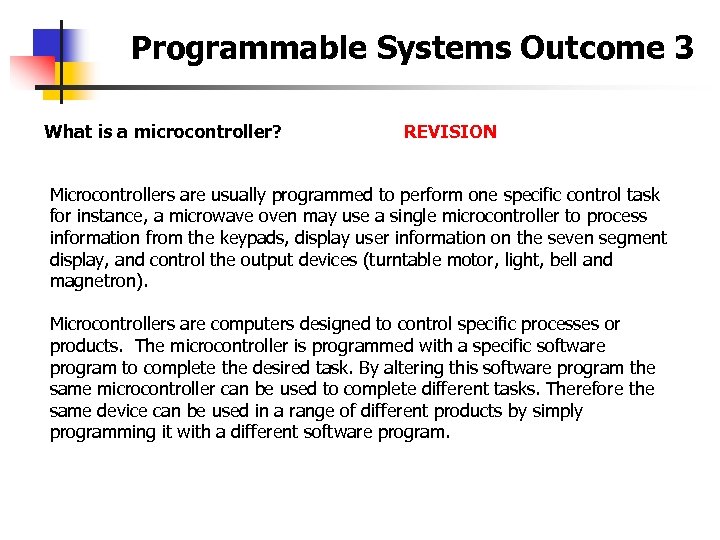 Programmable Systems Outcome 3

What is a microcontroller?

REVISION

Microcontrollers are usually programmed to perform one specific control task for instance, a microwave oven may use a single microcontroller to process information from the keypads, display user information on the seven segment display, and control the output devices (turntable motor, light, bell and magnetron).

Microcontrollers are computers designed to control specific processes or products. The microcontroller is programmed with a specific software program to complete the desired task. By altering this software program the same microcontroller can be used to complete different tasks. Therefore the same device can be used in a range of different products by simply programming it with a different software program.